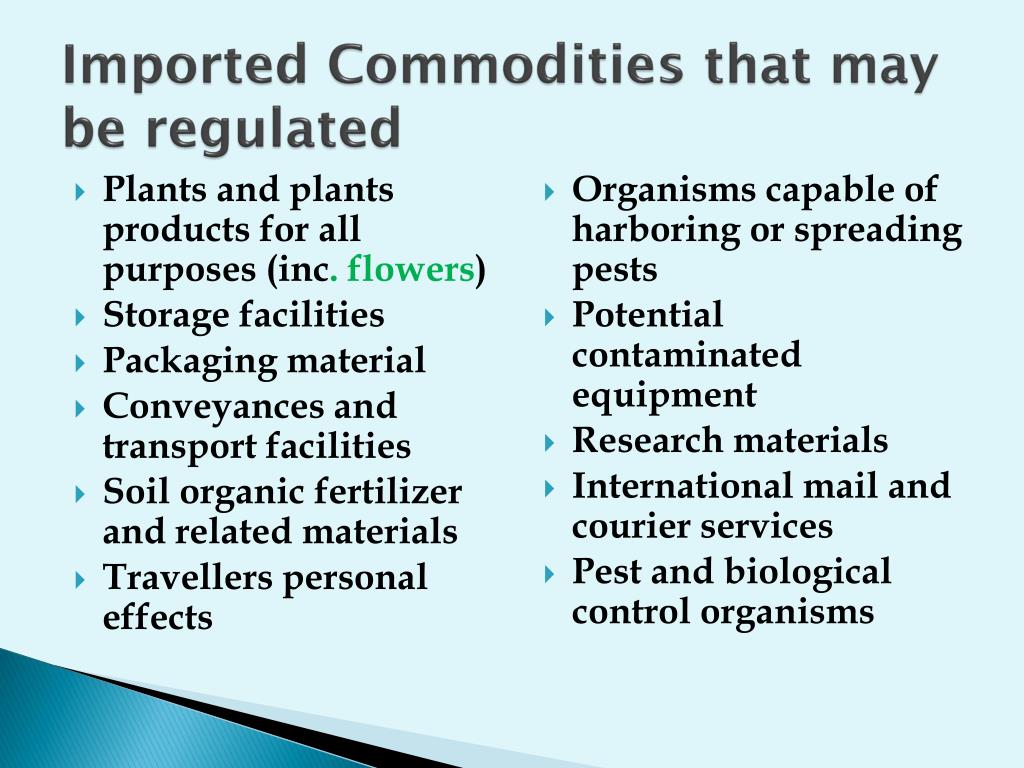 Imported Commodities that may be regulated

- Plants and plants products for all purposes (inc. flowers)
- Storage facilities
- Packaging material
- Conveyances and transport facilities
- Soil organic fertilizer and related materials
- Travellers personal effects

- Organisms capable of harboring or spreading pests
- Potential contaminated equipment
- Research materials
- International mail and courier services
- Pest and biological control organisms